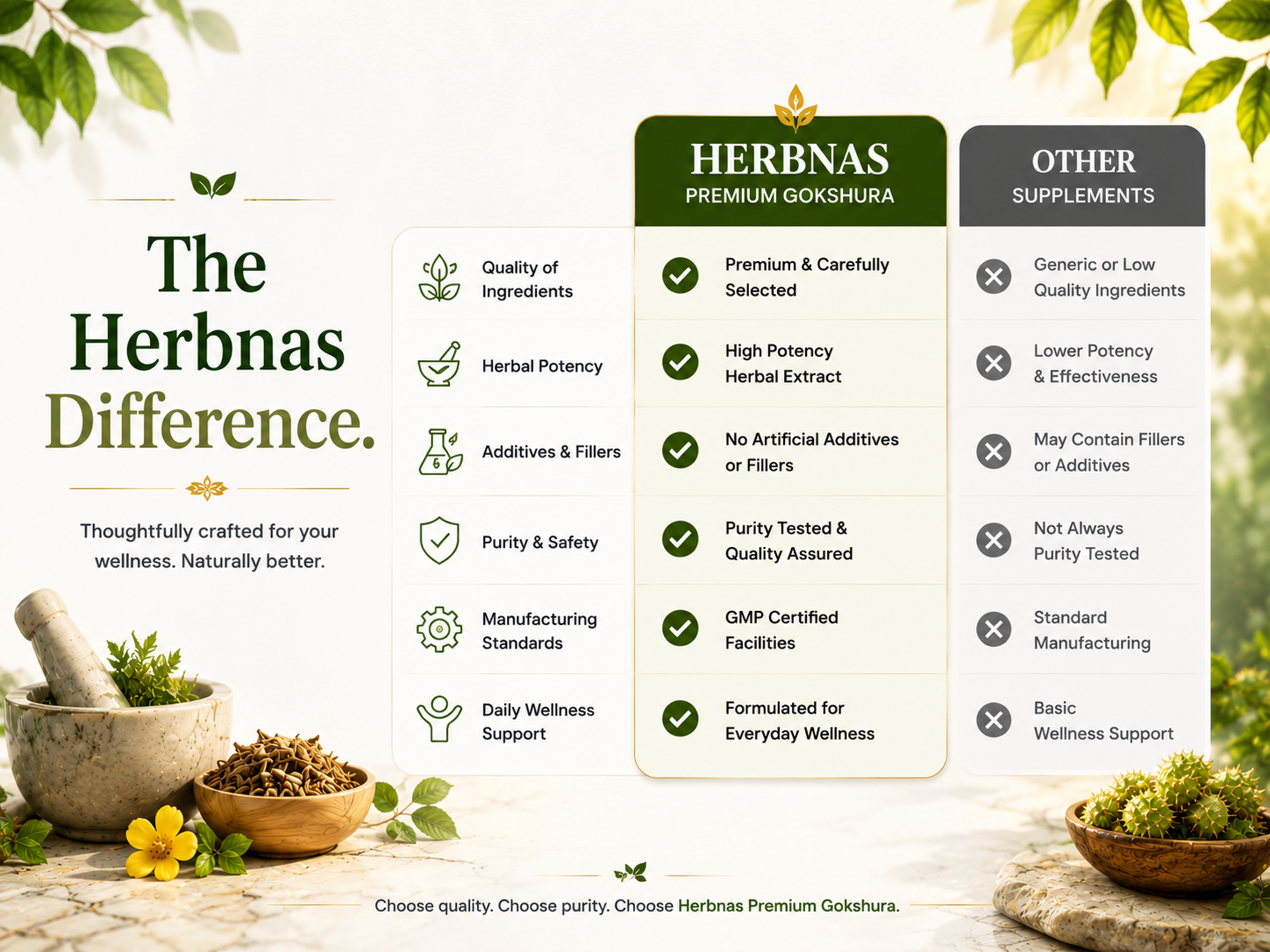 The Herbnas Difference.

Thoughtfully crafted for your wellness. Naturally better.

| | HERBNAS PREMIUM GOKSHURA | OTHER SUPPLEMENTS |
|---|---|---|
| Quality of Ingredients | Premium & Carefully Selected | Generic or Low Quality Ingredients |
| Herbal Potency | High Potency Herbal Extract | Lower Potency & Effectiveness |
| Additives & Fillers | No Artificial Additives or Fillers | May Contain Fillers or Additives |
| Purity & Safety | Purity Tested & Quality Assured | Not Always Purity Tested |
| Manufacturing Standards | GMP Certified Facilities | Standard Manufacturing |
| Daily Wellness Support | Formulated for Everyday Wellness | Basic Wellness Support |

Choose quality. Choose purity. Choose Herbnas Premium Gokshura.